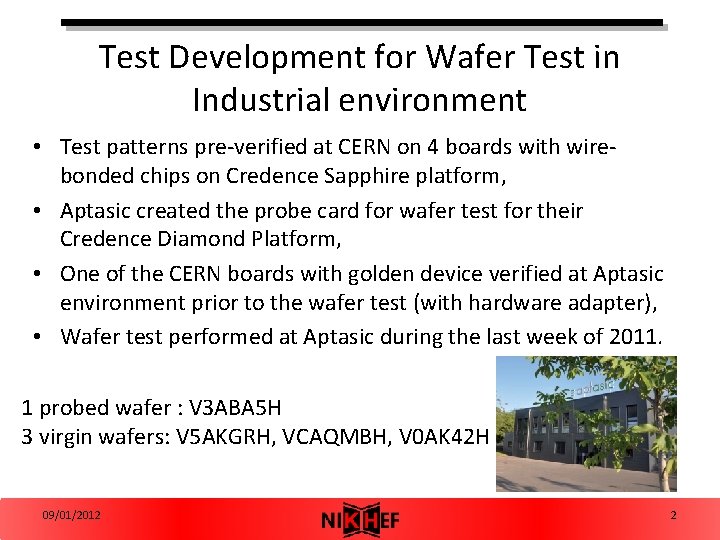 Test Development for Wafer Test in Industrial environment

• Test patterns pre-verified at CERN on 4 boards with wire-bonded chips on Credence Sapphire platform,
• Aptasic created the probe card for wafer test for their Credence Diamond Platform,
• One of the CERN boards with golden device verified at Aptasic environment prior to the wafer test (with hardware adapter),
• Wafer test performed at Aptasic during the last week of 2011.

1 probed wafer : V3ABA5H
3 virgin wafers: V5AKGRH, VCAQMBH, V0AK42H

aptasic

09/01/2012
NIKHEF
2